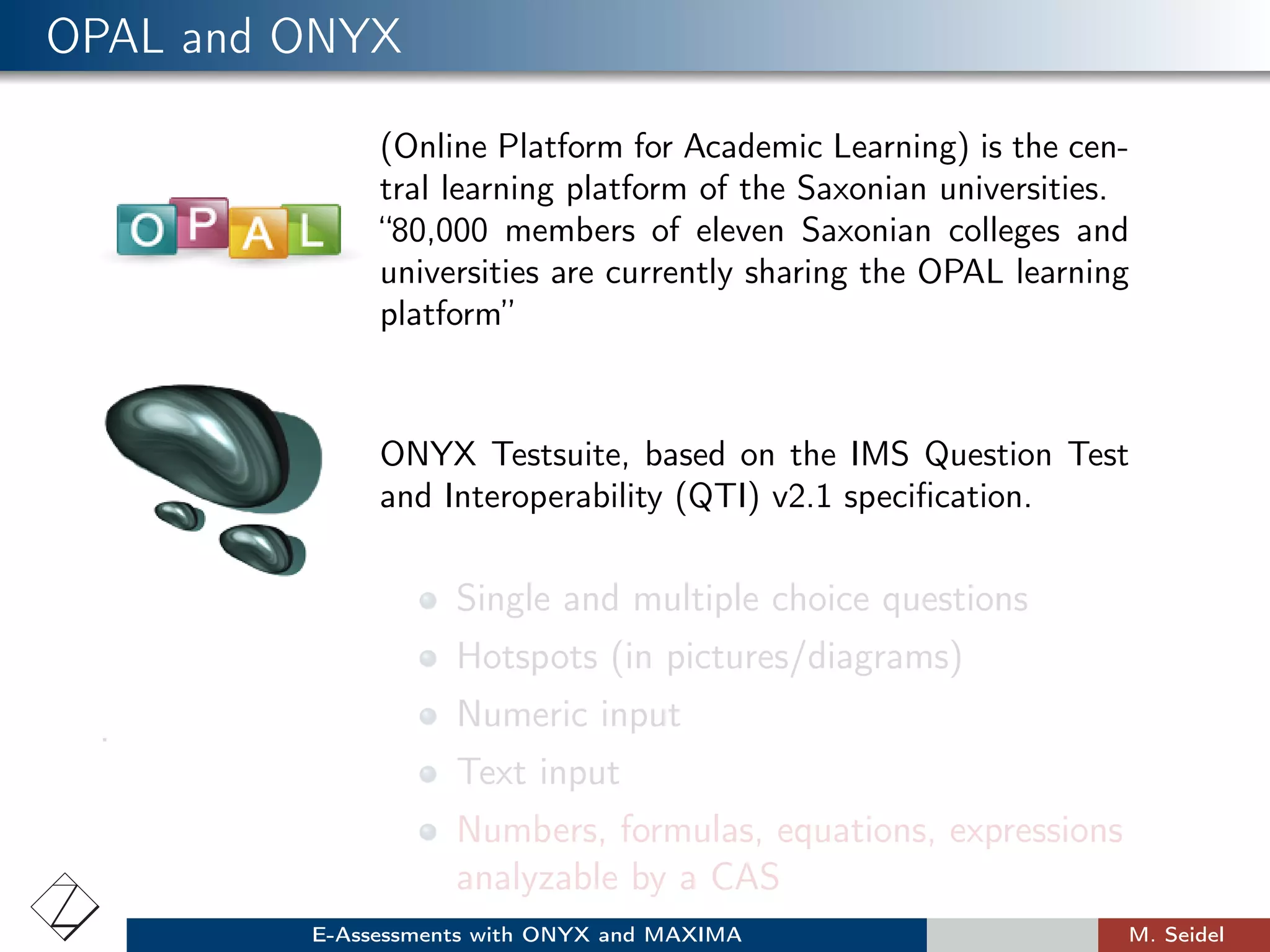 OPAL and ONYX

OPAL

(Online Platform for Academic Learning) is the central learning platform of the Saxonian universities. “80,000 members of eleven Saxonian colleges and universities are currently sharing the OPAL learning platform”

ONYX Testsuite, based on the IMS Question Test and Interoperability (QTI) v2.1 specification.

- Single and multiple choice questions
- Hotspots (in pictures/diagrams)
- Numeric input
- Text input
- Numbers, formulas, equations, expressions analyzable by a CAS

E-Assessments with ONYX and MAXIMA

M. Seidel